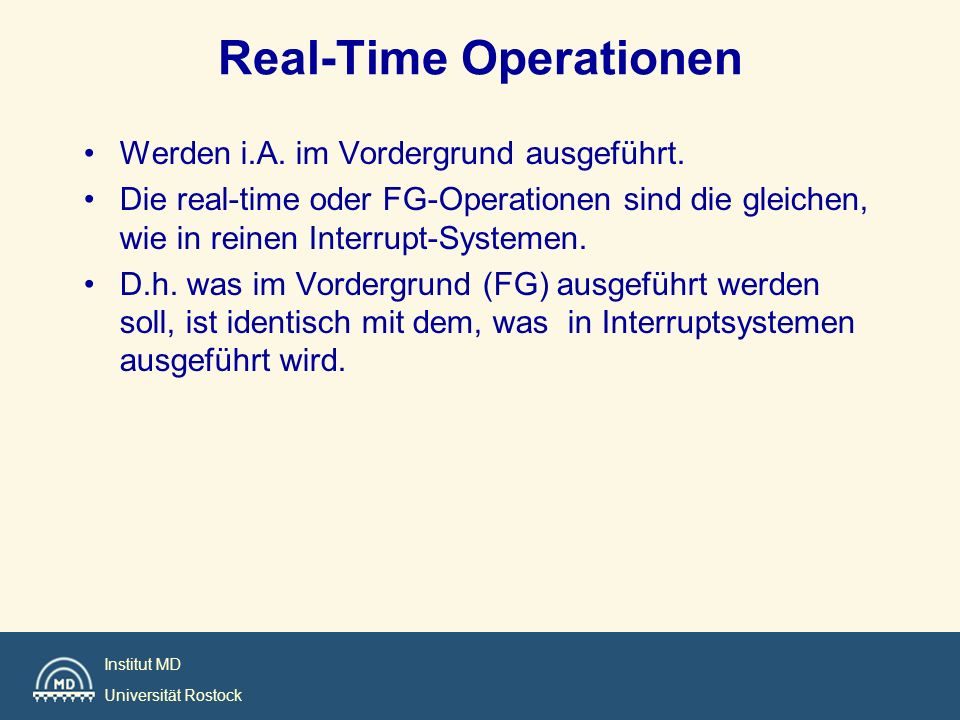 Real-Time Operationen

• Werden i.A. im Vordergrund ausgeführt.

• Die real-time oder FG-Operationen sind die gleichen, wie in reinen Interrupt-Systemen.

• D.h. was im Vordergrund (FG) ausgeführt werden soll, ist identisch mit dem, was in Interruptsystemen ausgeführt wird.

MD

Institut MD
Universität Rostock